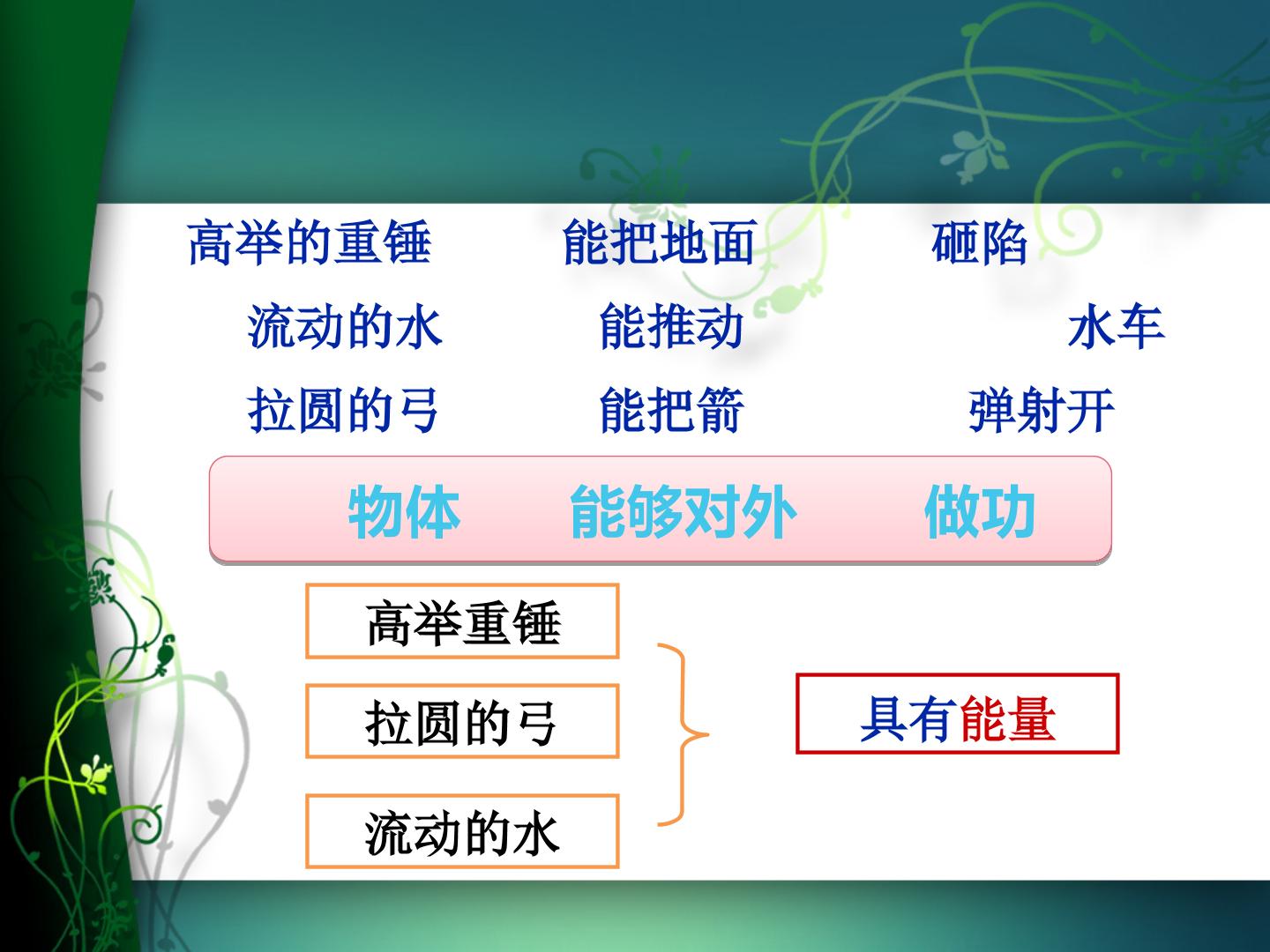 高举的重锤 能把地面 砸陷

流动的水 能推动 水车

拉圆的弓 能把箭 弹射开

物体 能够对外 做功

高举重锤

拉圆的弓

流动的水

具有能量